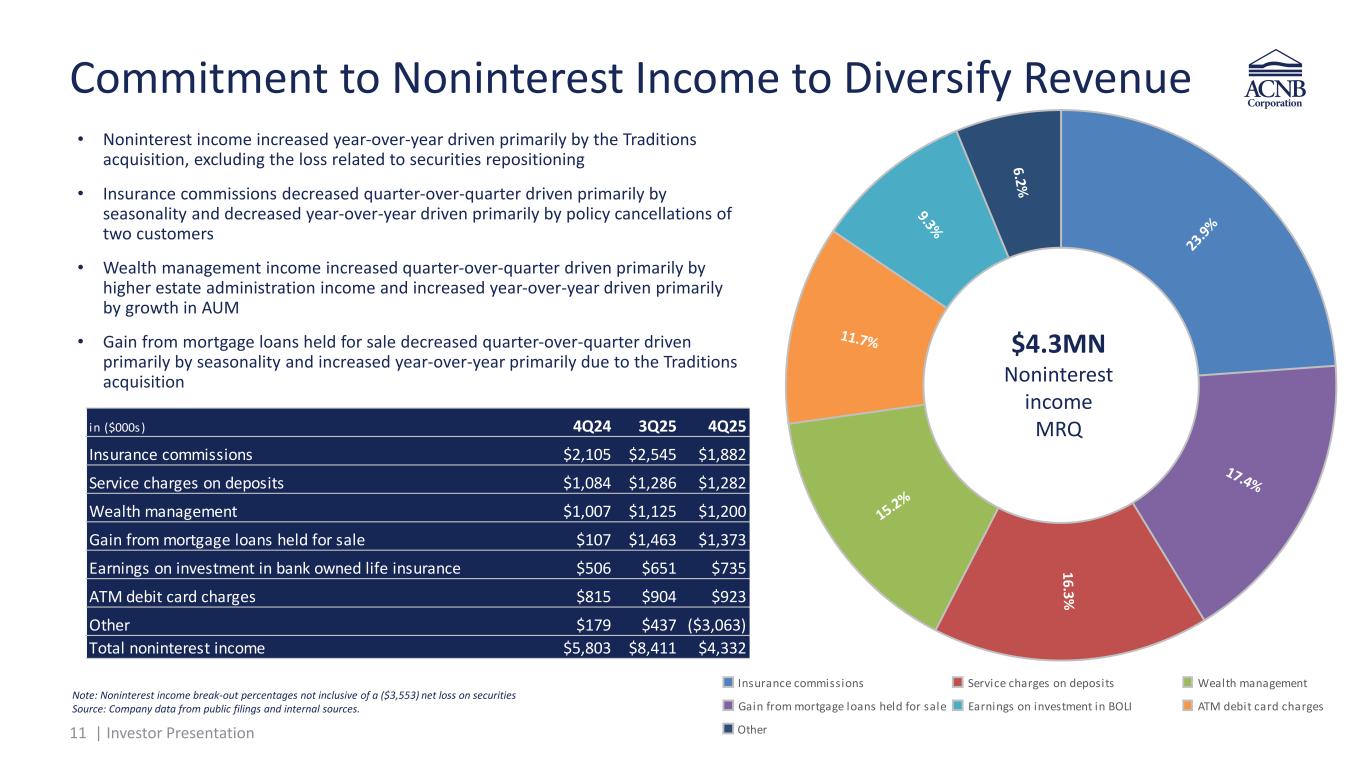 Commitment to Noninterest Income to Diversify Revenue

ACNB Corporation

• Noninterest income increased year-over-year driven primarily by the Traditions acquisition, excluding the loss related to securities repositioning

• Insurance commissions decreased quarter-over-quarter driven primarily by seasonality and decreased year-over-year driven primarily by policy cancellations of two customers

• Wealth management income increased quarter-over-quarter driven primarily by higher estate administration income and increased year-over-year driven primarily by growth in AUM

• Gain from mortgage loans held for sale decreased quarter-over-quarter driven primarily by seasonality and increased year-over-year primarily due to the Traditions acquisition

| in ($000s) | 4Q24 | 3Q25 | 4Q25 |
|---|---|---|---|
| Insurance commissions | $2,105 | $2,545 | $1,882 |
| Service charges on deposits | $1,084 | $1,286 | $1,282 |
| Wealth management | $1,007 | $1,125 | $1,200 |
| Gain from mortgage loans held for sale | $107 | $1,463 | $1,373 |
| Earnings on investment in bank owned life insurance | $506 | $651 | $735 |
| ATM debit card charges | $815 | $904 | $923 |
| Other | $179 | $437 | ($3,063) |
| Total noninterest income | $5,803 | $8,411 | $4,332 |

Note: Noninterest income break-out percentages not inclusive of a ($3,553) net loss on securities
Source: Company data from public filings and internal sources.

11 | Investor Presentation

23.9%
17.4%
16.3%
15.2%
11.7%
9.3%
6.2%

$4.3MN
Noninterest income
MRQ

Insurance commissions
Service charges on deposits
Wealth management
Gain from mortgage loans held for sale
Earnings on investment in BOLI
ATM debit card charges
Other